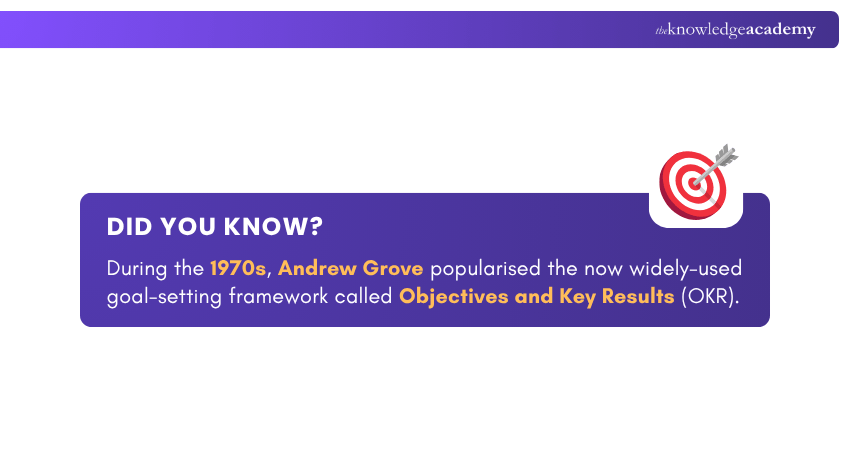 theknowledgeacademy

DID YOU KNOW?

During the 1970s, Andrew Grove popularised the now widely-used goal-setting framework called Objectives and Key Results (OKR).